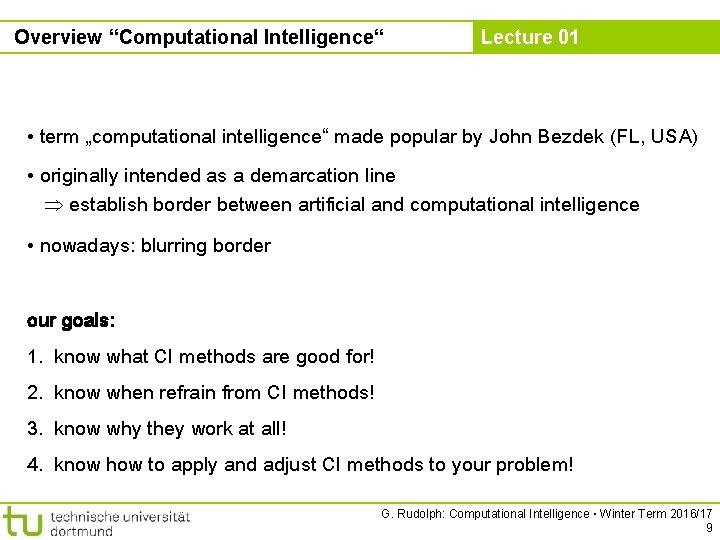 Overview “Computational Intelligence“

Lecture 01

• term „computational intelligence“ made popular by John Bezdek (FL, USA)

• originally intended as a demarcation line
$\Rightarrow$ establish border between artificial and computational intelligence

• nowadays: blurring border

our goals:

1. know what CI methods are good for!

2. know when refrain from CI methods!

3. know why they work at all!

4. know how to apply and adjust CI methods to your problem!

tu technische universität dortmund

G. Rudolph: Computational Intelligence ▪ Winter Term 2016/17
9